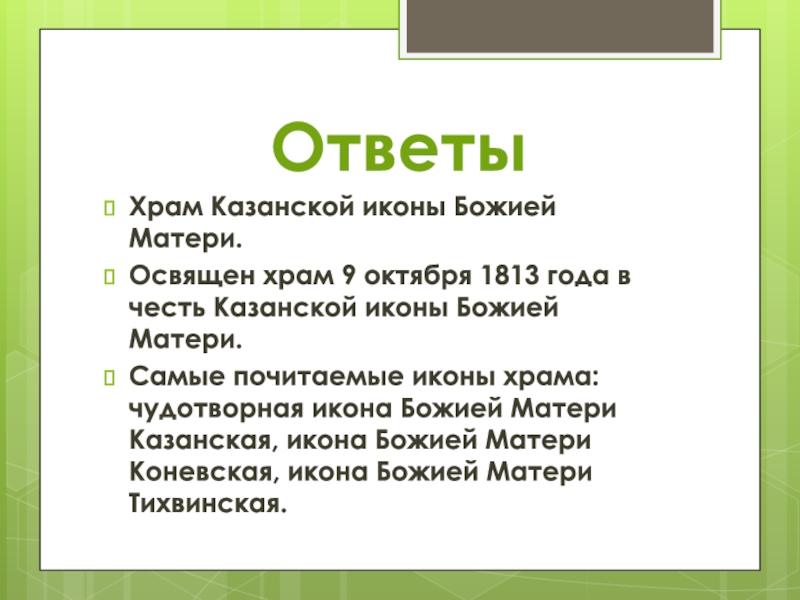 Ответы

Храм Казанской иконы Божией Матери.

Освящен храм 9 октября 1813 года в честь Казанской иконы Божией Матери.

Самые почитаемые иконы храма: чудотворная икона Божией Матери Казанская, икона Божией Матери Коневская, икона Божией Матери Тихвинская.